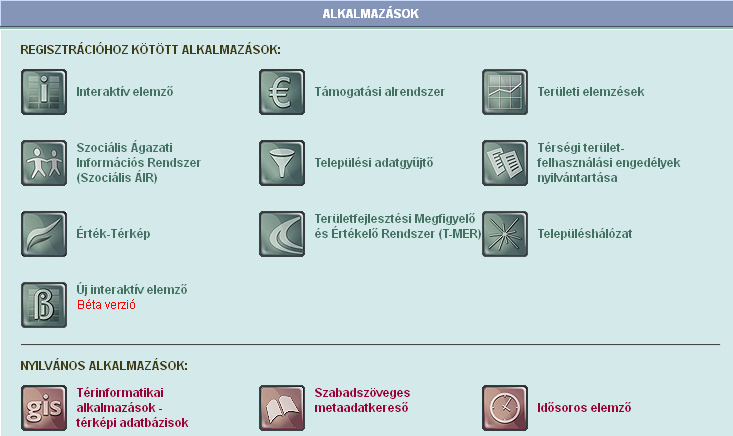 ALKALMAZÁSOK

REGISZTRÁCIÓHOZ KÖTÖTT ALKALMAZÁSOK:

Interaktív elemző

Támogatási alrendszer

Területi elemzések

Szociális Ágazati Információs Rendszer (Szociális ÁIR)

Települési adatgyűjtő

Térségi terület-felhasználási engedélyek nyilvántartása

Érték-Térkép

Területfejlesztési Megfigyelő és Értékelő Rendszer (T-MER)

Településhálózat

Új interaktív elemző
Béta verzió

NYILVÁNOS ALKALMAZÁSOK:

gis

Térinformatikai alkalmazások - térképi adatbázisok

Szabadszöveges metaadatkereső

Idősoros elemző